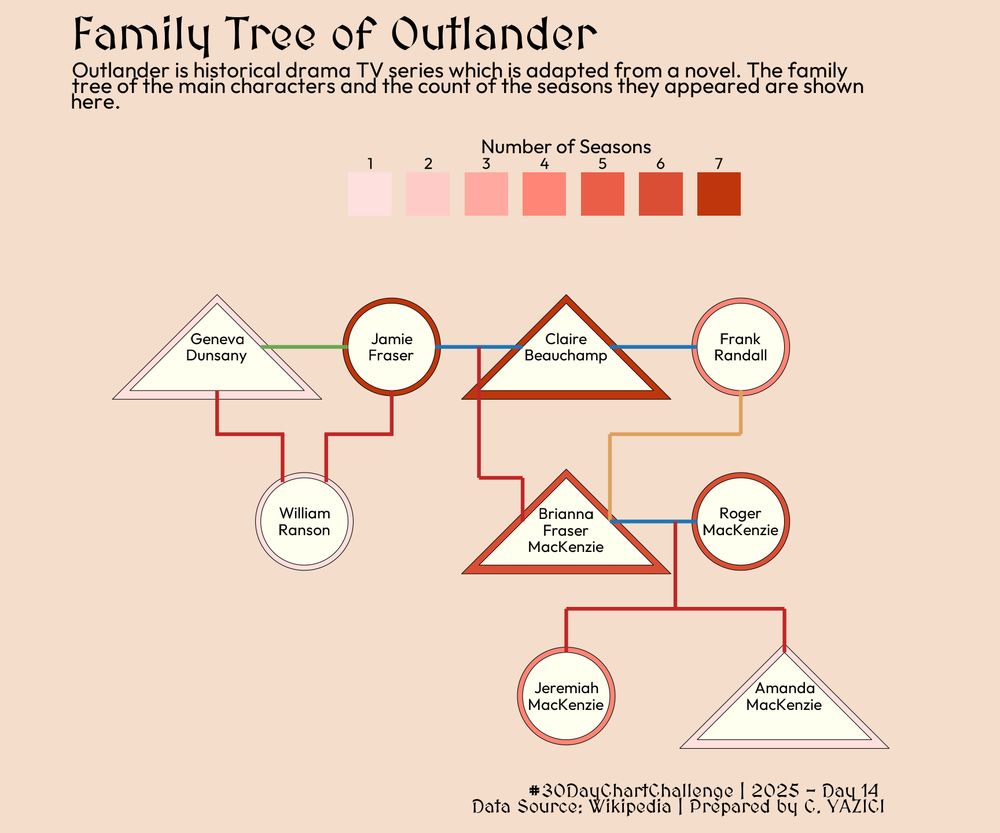 Family Tree of Outlander

Outlander is historical drama TV series which is adapted from a novel. The family tree of the main characters and the count of the seasons they appeared are shown here.

Number of Seasons
1 2 3 4 5 6 7

Geneva Dunsany

Jamie Fraser

Claire Beauchamp

Frank Randall

William Ranson

Brianna Fraser MacKenzie

Roger MacKenzie

Jeremiah MacKenzie

Amanda MacKenzie

#30DayChartChallenge | 2025 - Day 14
Data Source: Wikipedia | Prepared by C. YAZICI